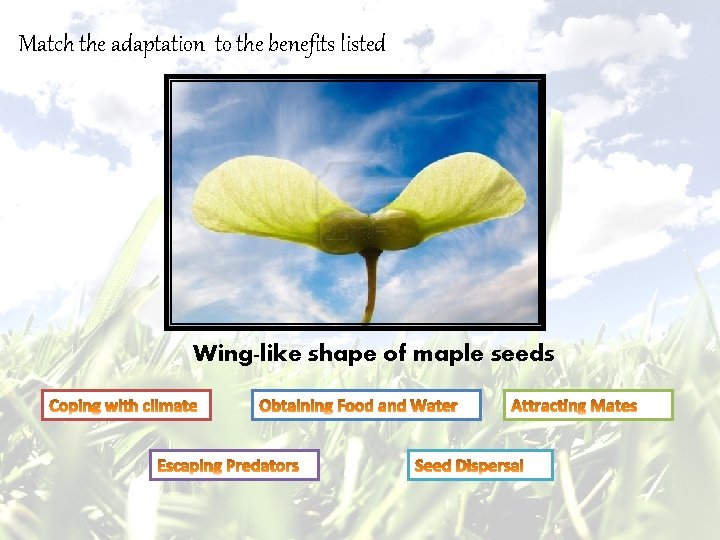 Match the adaptation to the benefits listed

123RF

Wing-like shape of maple seeds

Coping with climate

Obtaining Food and Water

Attracting Mates

Escaping Predators

Seed Dispersal